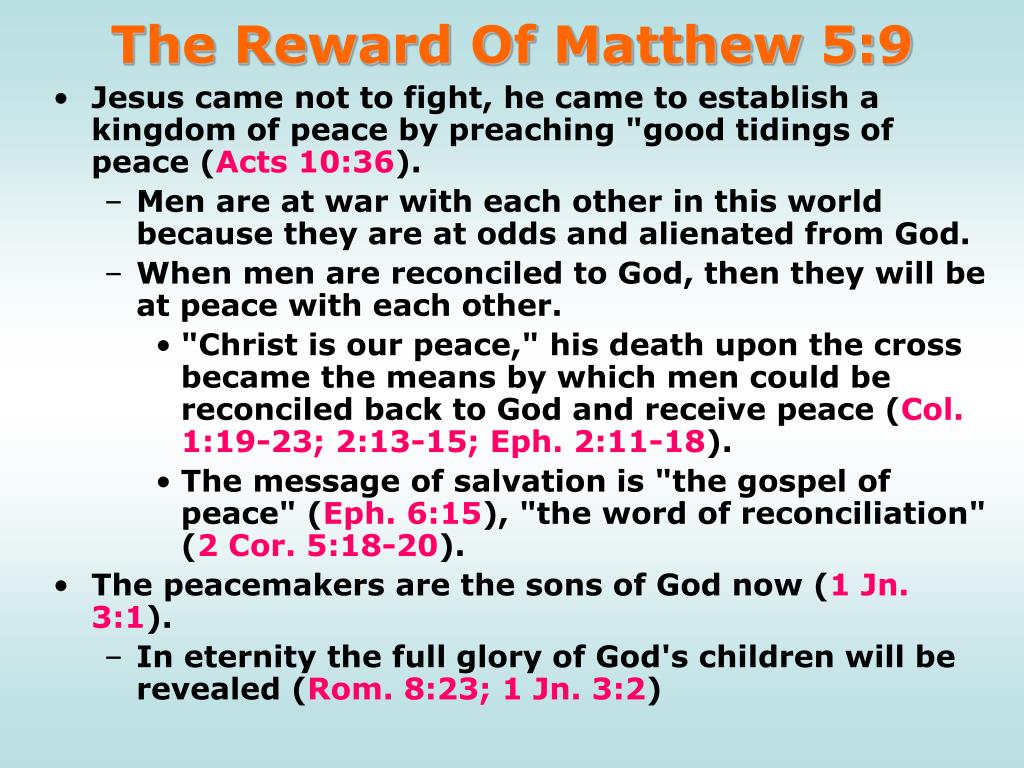 The Reward Of Matthew 5:9

• Jesus came not to fight, he came to establish a kingdom of peace by preaching "good tidings of peace (Acts 10:36).
– Men are at war with each other in this world because they are at odds and alienated from God.
– When men are reconciled to God, then they will be at peace with each other.
• "Christ is our peace," his death upon the cross became the means by which men could be reconciled back to God and receive peace (Col. 1:19-23; 2:13-15; Eph. 2:11-18).
• The message of salvation is "the gospel of peace" (Eph. 6:15), "the word of reconciliation" (2 Cor. 5:18-20).
• The peacemakers are the sons of God now (1 Jn. 3:1).
– In eternity the full glory of God's children will be revealed (Rom. 8:23; 1 Jn. 3:2)